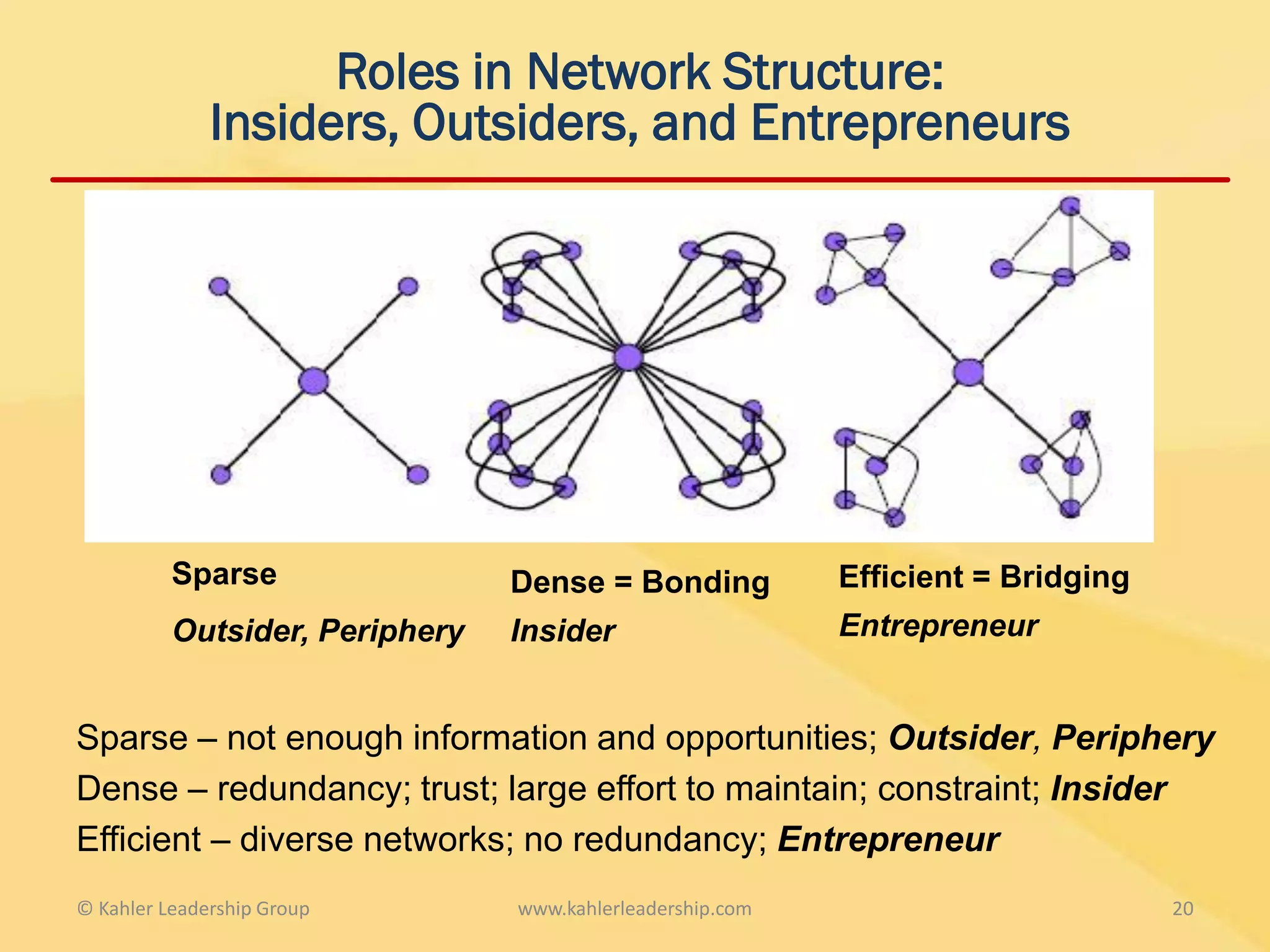 Roles in Network Structure:
Insiders, Outsiders, and Entrepreneurs

Sparse
Outsider, Periphery

Dense = Bonding
Insider

Efficient = Bridging
Entrepreneur

Sparse – not enough information and opportunities; Outsider, Periphery
Dense – redundancy; trust; large effort to maintain; constraint; Insider
Efficient – diverse networks; no redundancy; Entrepreneur

© Kahler Leadership Group www.kahlerleadership.com 20